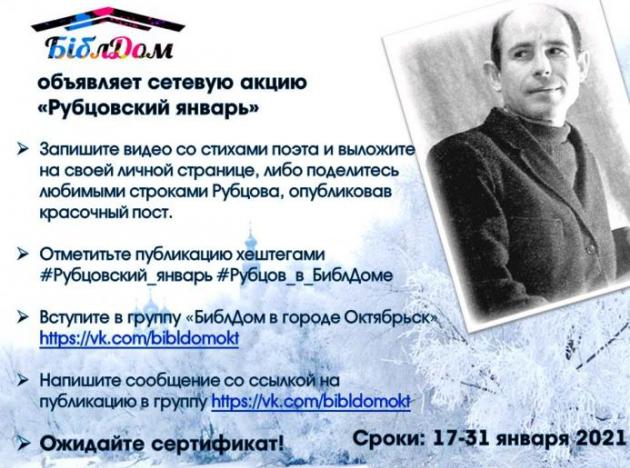 БіблДом

объявляет сетевую акцию «Рубцовский январь»

➢ Запишите видео со стихами поэта и выложите на своей личной странице, либо поделитесь любимыми строками Рубцова, опубликовав красочный пост.

➢ Отметитьте публикацию хештегами #Рубцовский_январь #Рубцов_в_БиблДоме

➢ Вступите в группу «БиблДом в городе Октябрьск» https://vk.com/bibldomokt

➢ Напишите сообщение со ссылкой на публикацию в группу https://vk.com/bibldomokt

➢ Ожидайте сертификат!

Сроки: 17-31 января 2021